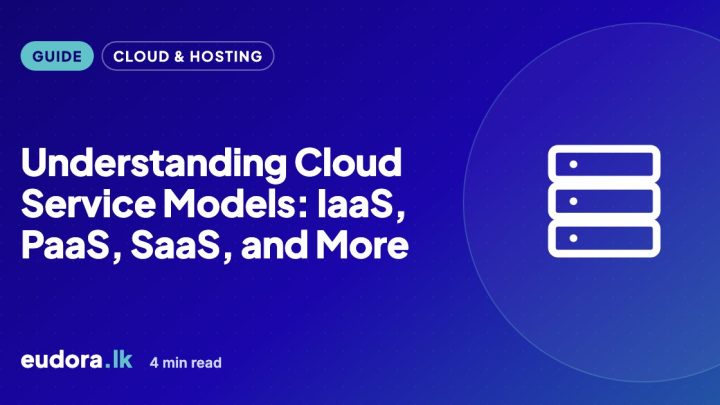 GUIDE CLOUD & HOSTING

Understanding Cloud Service Models: IaaS, PaaS, SaaS, and More

eudora.lk 4 min read